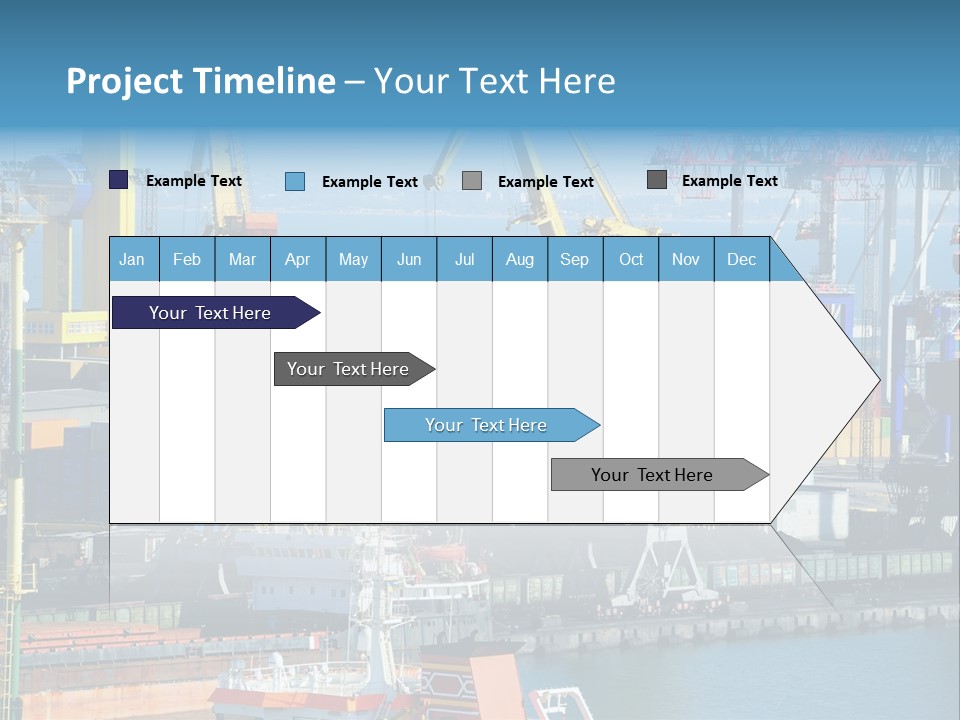 Project Timeline – Your Text Here

Example Text Example Text Example Text Example Text

| Jan | Feb | Mar | Apr | May | Jun | Jul | Aug | Sep | Oct | Nov | Dec |
|---|---|---|---|---|---|---|---|---|---|---|---|

Your Text Here

Your Text Here

Your Text Here

Your Text Here